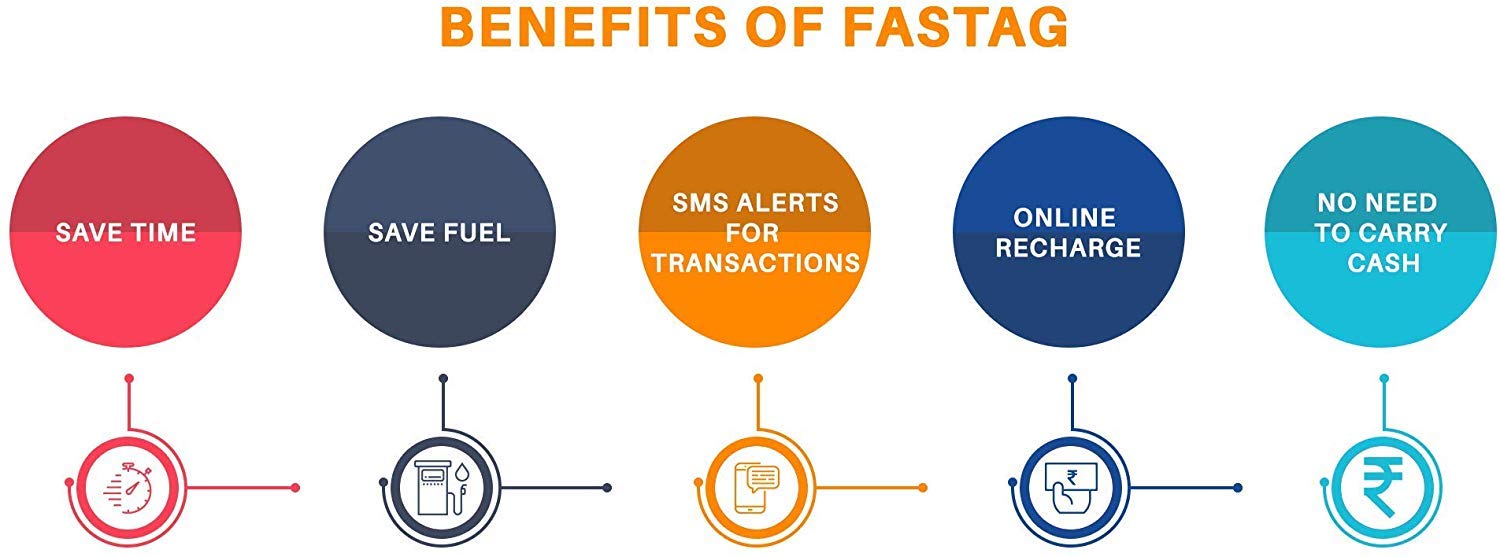 BENEFITS OF FASTAG

SAVE TIME

SAVE FUEL

SMS ALERTS FOR TRANSACTIONS

ONLINE RECHARGE

NO NEED TO CARRY CASH

₹

₹